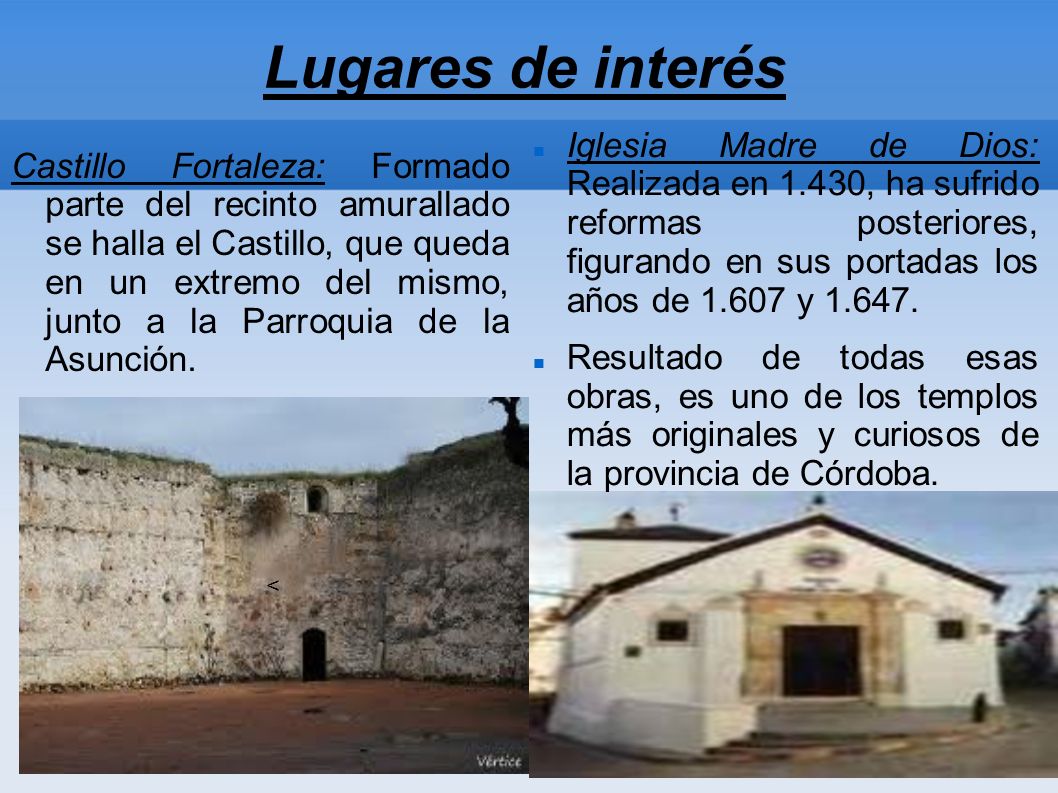 Lugares de interés

Castillo Fortaleza: Formado parte del recinto amurallado se halla el Castillo, que queda en un extremo del mismo, junto a la Parroquia de la Asunción.

<

Vértice

Iglesia Madre de Dios: Realizada en 1.430, ha sufrido reformas posteriores, figurando en sus portadas los años de 1.607 y 1.647.

Resultado de todas esas obras, es uno de los templos más originales y curiosos de la provincia de Córdoba.